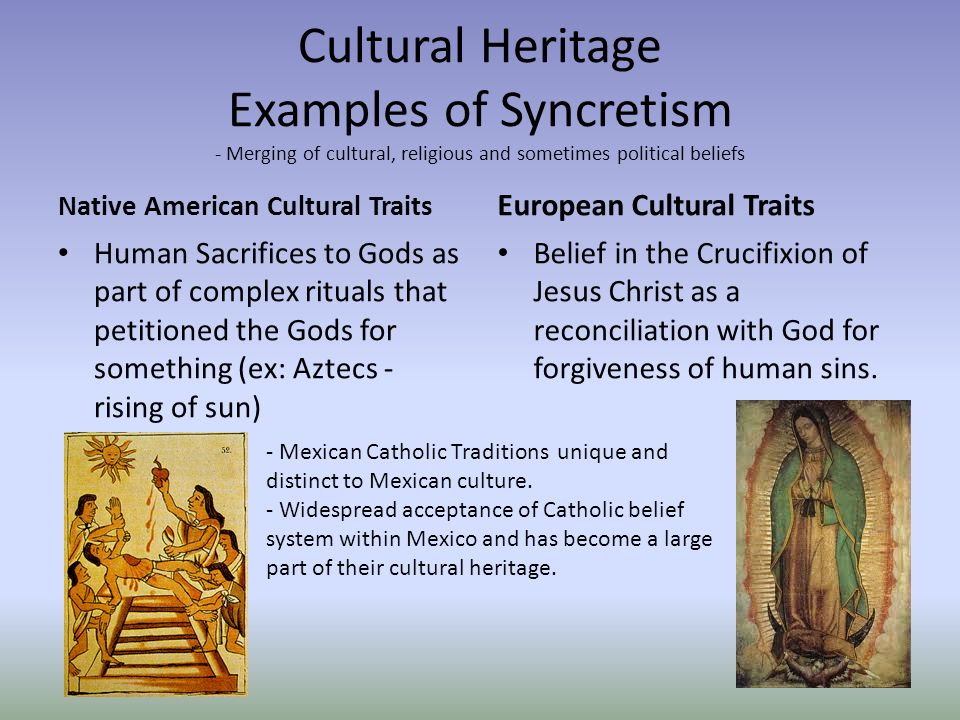 Cultural Heritage
Examples of Syncretism
- Merging of cultural, religious and sometimes political beliefs

Native American Cultural Traits

• Human Sacrifices to Gods as part of complex rituals that petitioned the Gods for something (ex: Aztecs - rising of sun)

European Cultural Traits

• Belief in the Crucifixion of Jesus Christ as a reconciliation with God for forgiveness of human sins.

52.

- Mexican Catholic Traditions unique and distinct to Mexican culture.
- Widespread acceptance of Catholic belief system within Mexico and has become a large part of their cultural heritage.